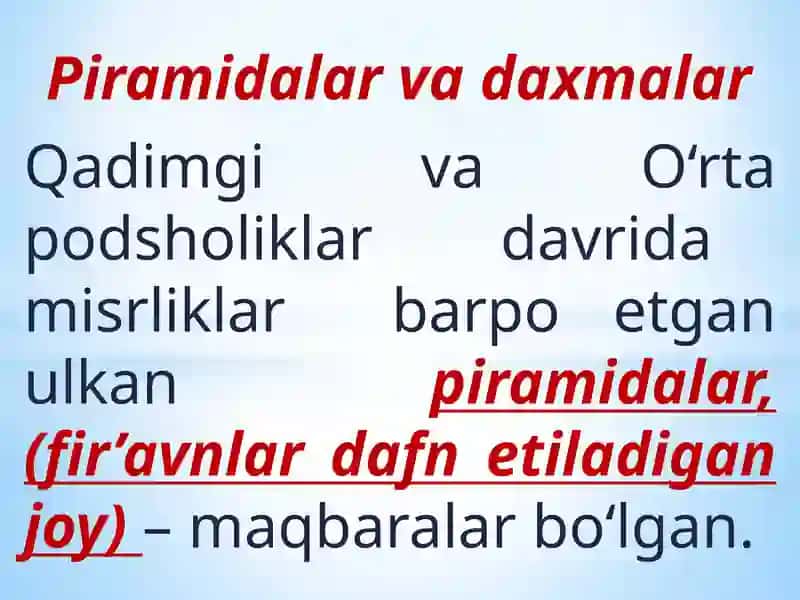 Piramidalar va daxmalar

Qadimgi va O‘rta podsholiklar davrida misrliklar barpo etgan ulkan piramidalar, (fir’avnlar dafn etiladigan joy) – maqbaralar bo‘lgan.